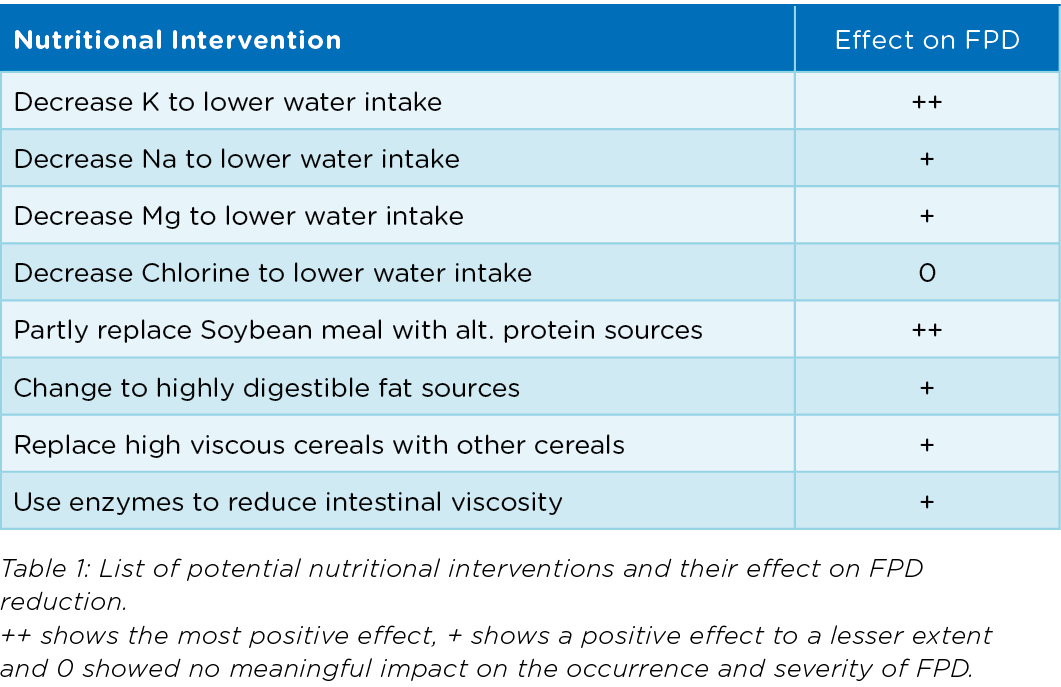 | Nutritional Intervention | Effect on FPD |
|---|---|
| Decrease K to lower water intake | ++ |
| Decrease Na to lower water intake | + |
| Decrease Mg to lower water intake | + |
| Decrease Chlorine to lower water intake | 0 |
| Partly replace Soybean meal with alt. protein sources | ++ |
| Change to highly digestible fat sources | + |
| Replace high viscous cereals with other cereals | + |
| Use enzymes to reduce intestinal viscosity | + |

Table 1: List of potential nutritional interventions and their effect on FPD reduction.
++ shows the most positive effect, + shows a positive effect to a lesser extent and 0 showed no meaningful impact on the occurrence and severity of FPD.